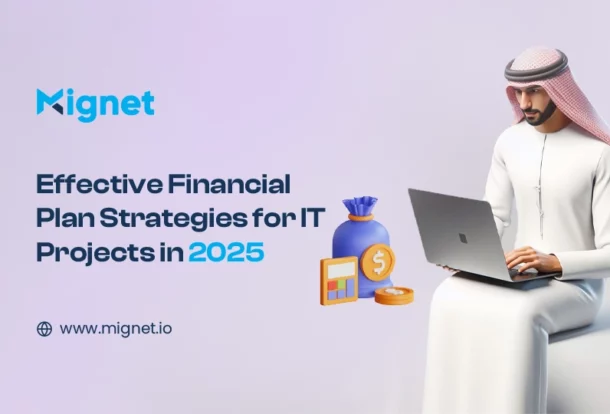 Mignet

Effective Financial Plan Strategies for IT Projects in 2025

$

www.mignet.io